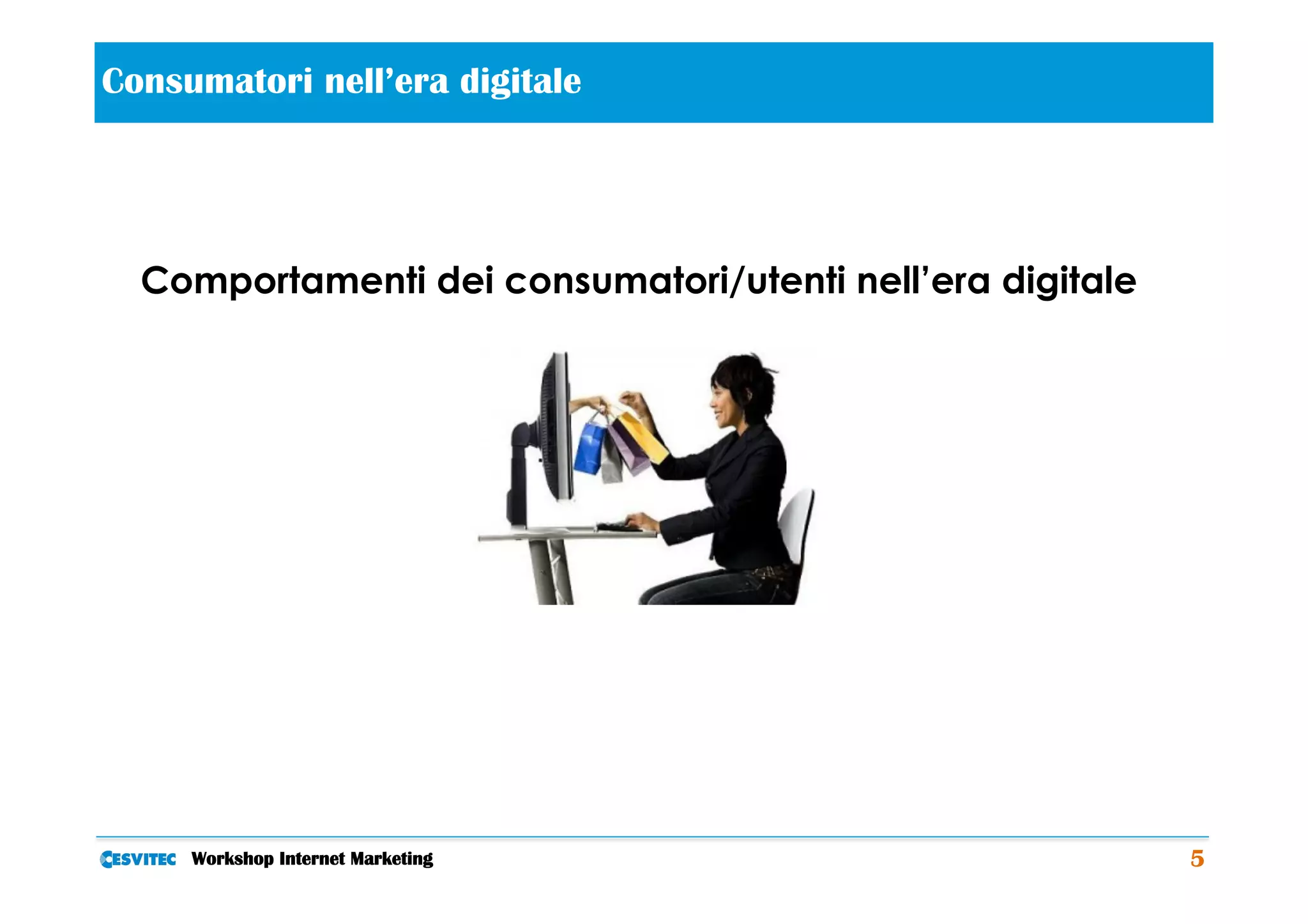 Consumatori nell’era digitale

Comportamenti dei consumatori/utenti nell’era digitale

CESVITEC Workshop Internet Marketing

5